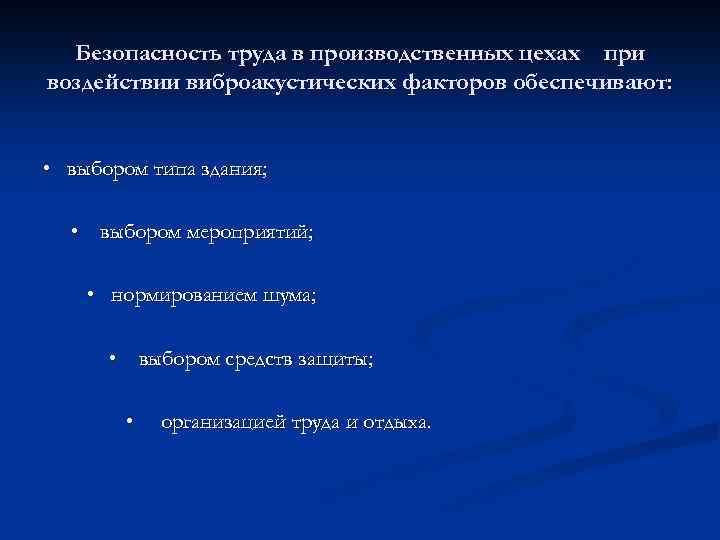 Безопасность труда в производственных цехах при воздействии виброакустических факторов обеспечивают:

• выбором типа здания;

• выбором мероприятий;

• нормированием шума;

• выбором средств защиты;

• организацией труда и отдыха.